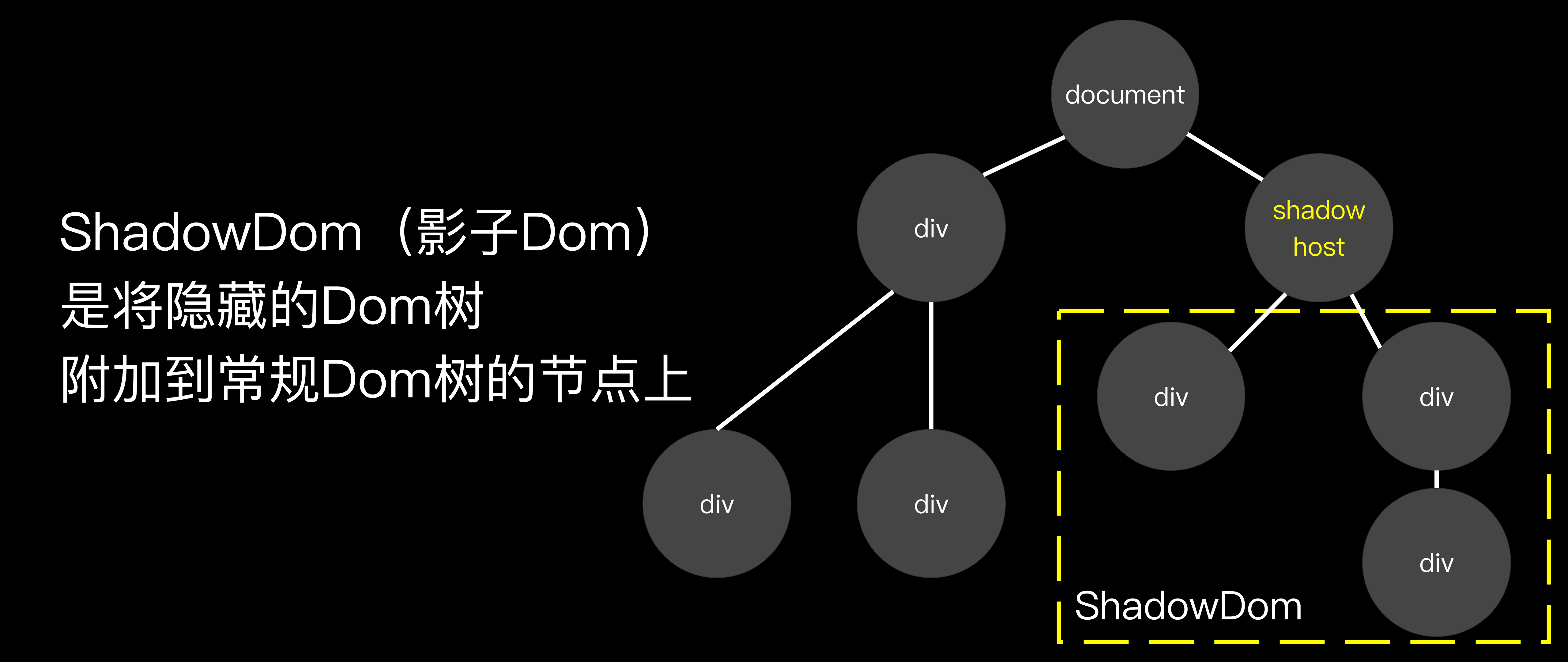 ShadowDom（影子Dom）
是将隐藏的Dom树
附加到常规Dom树的节点上

document

div

shadow host

div

div

div

div

div

ShadowDom